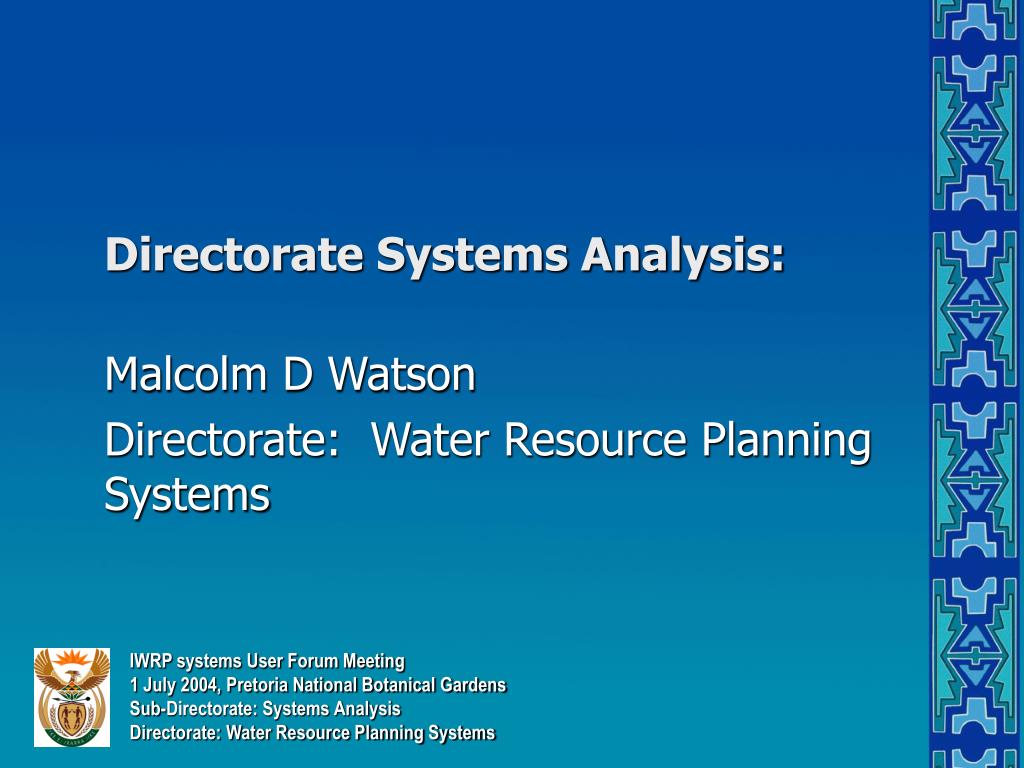 Directorate Systems Analysis:

Malcolm D Watson

Directorate: Water Resource Planning Systems

IWRP systems User Forum Meeting
1 July 2004, Pretoria National Botanical Gardens
Sub-Directorate: Systems Analysis
Directorate: Water Resource Planning Systems